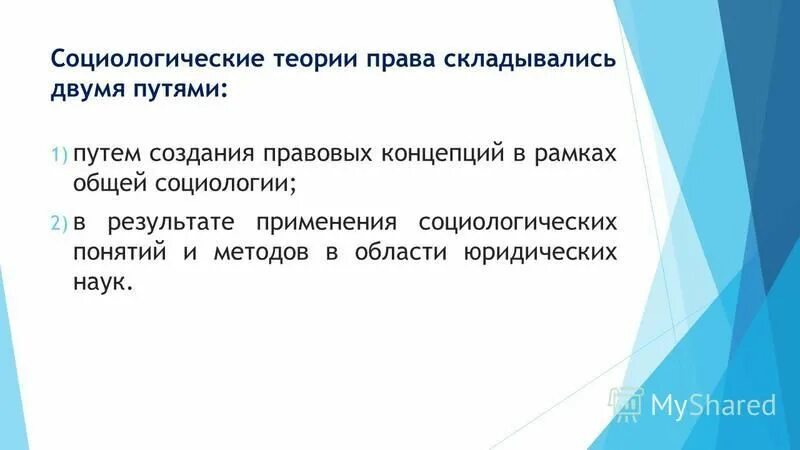 Социологические теории права складывались двумя путями:

1) путем создания правовых концепций в рамках общей социологии;

2) в результате применения социологических понятий и методов в области юридических наук.

MyShared